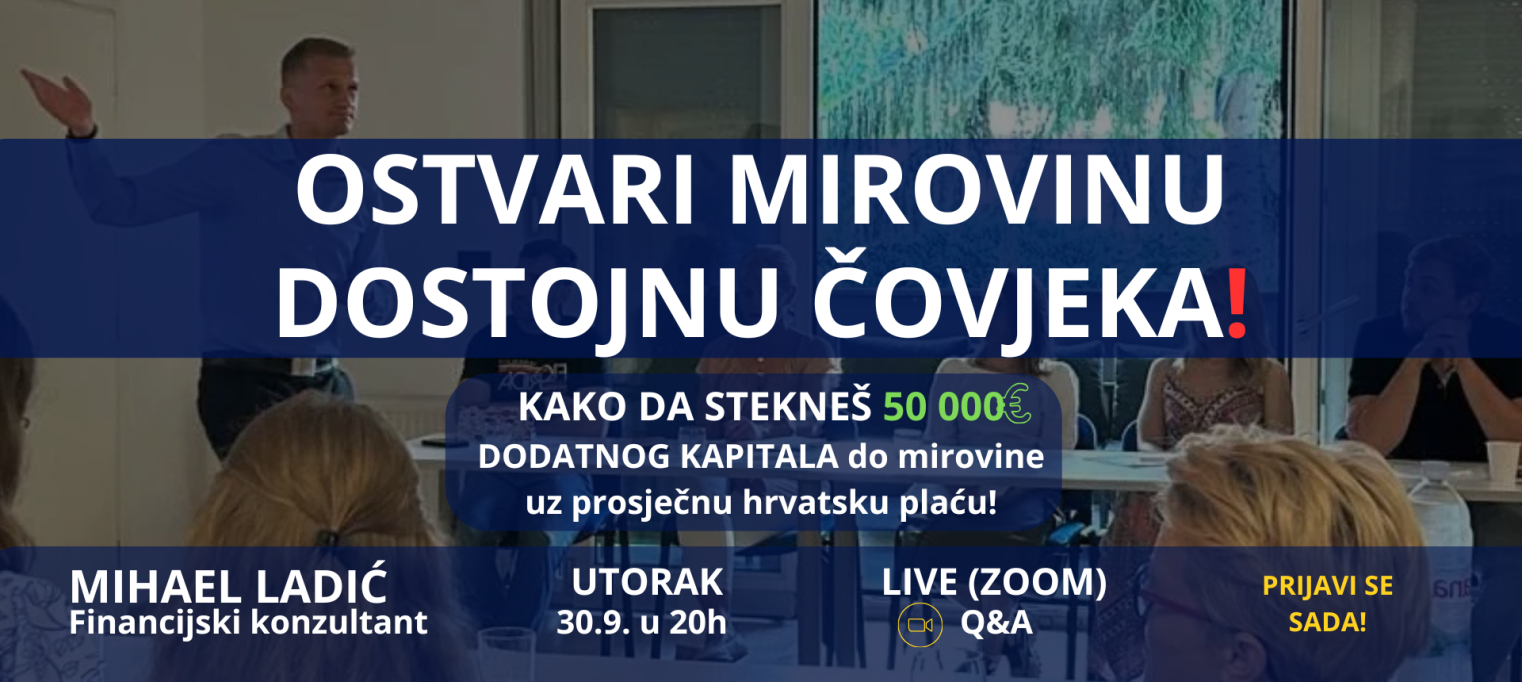 OSTVARI MIROVINU DOSTOJNU ČOVJEKA!

KAKO DA STEKNEŠ 50 000€
DODATNOG KAPITALA do mirovine
uz prosječnu hrvatsku plaću!

MIHAEL LADIĆ
Financijski konzultant

UTORAK
30.9. u 20h

LIVE (ZOOM)
Q&A

PRIJAVI SE SADA!